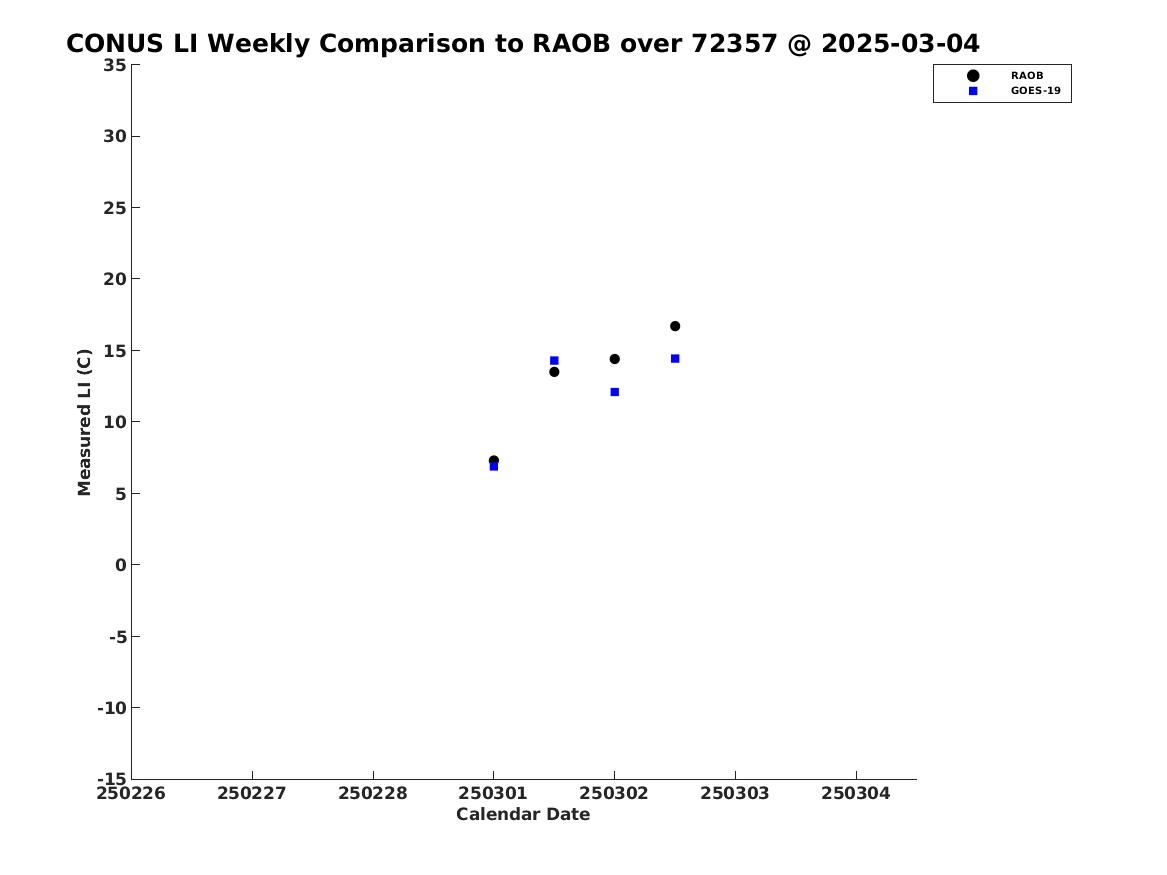 CONUS LI Weekly Comparison to RAOB over 72357 @ 2025-03-04

RAOB
GOES-19

Measured LI (C)

35
30
25
20
15
10
5
0
-5
-10
-15

250226 250227 250228 250301 250302 250303 250304

Calendar Date